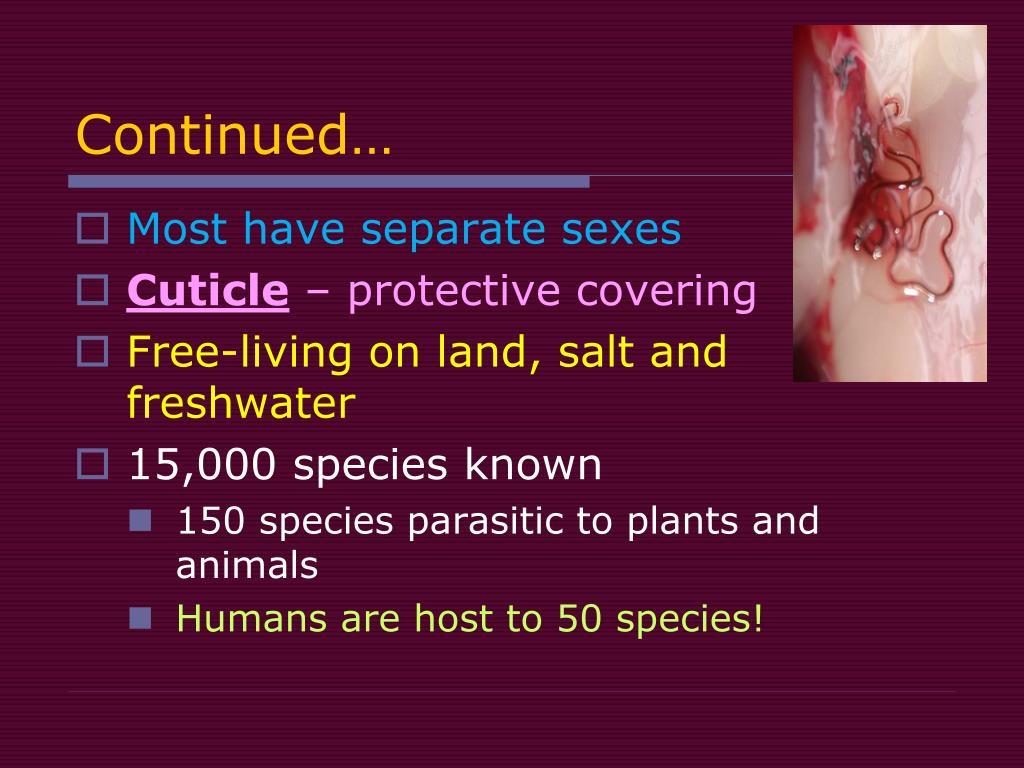 Continued…

Most have separate sexes

Cuticle – protective covering

Free-living on land, salt and freshwater

15,000 species known

150 species parasitic to plants and animals

Humans are host to 50 species!